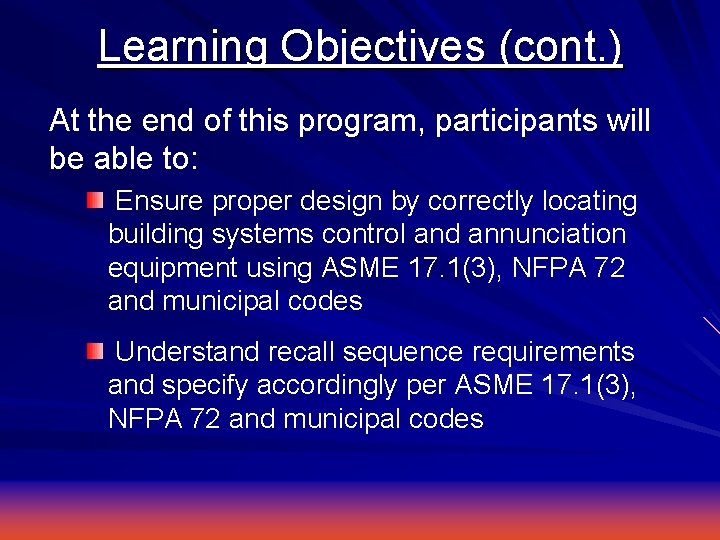 Learning Objectives (cont.)

At the end of this program, participants will be able to:

Ensure proper design by correctly locating building systems control and annunciation equipment using ASME 17.1(3), NFPA 72 and municipal codes

Understand recall sequence requirements and specify accordingly per ASME 17.1(3), NFPA 72 and municipal codes